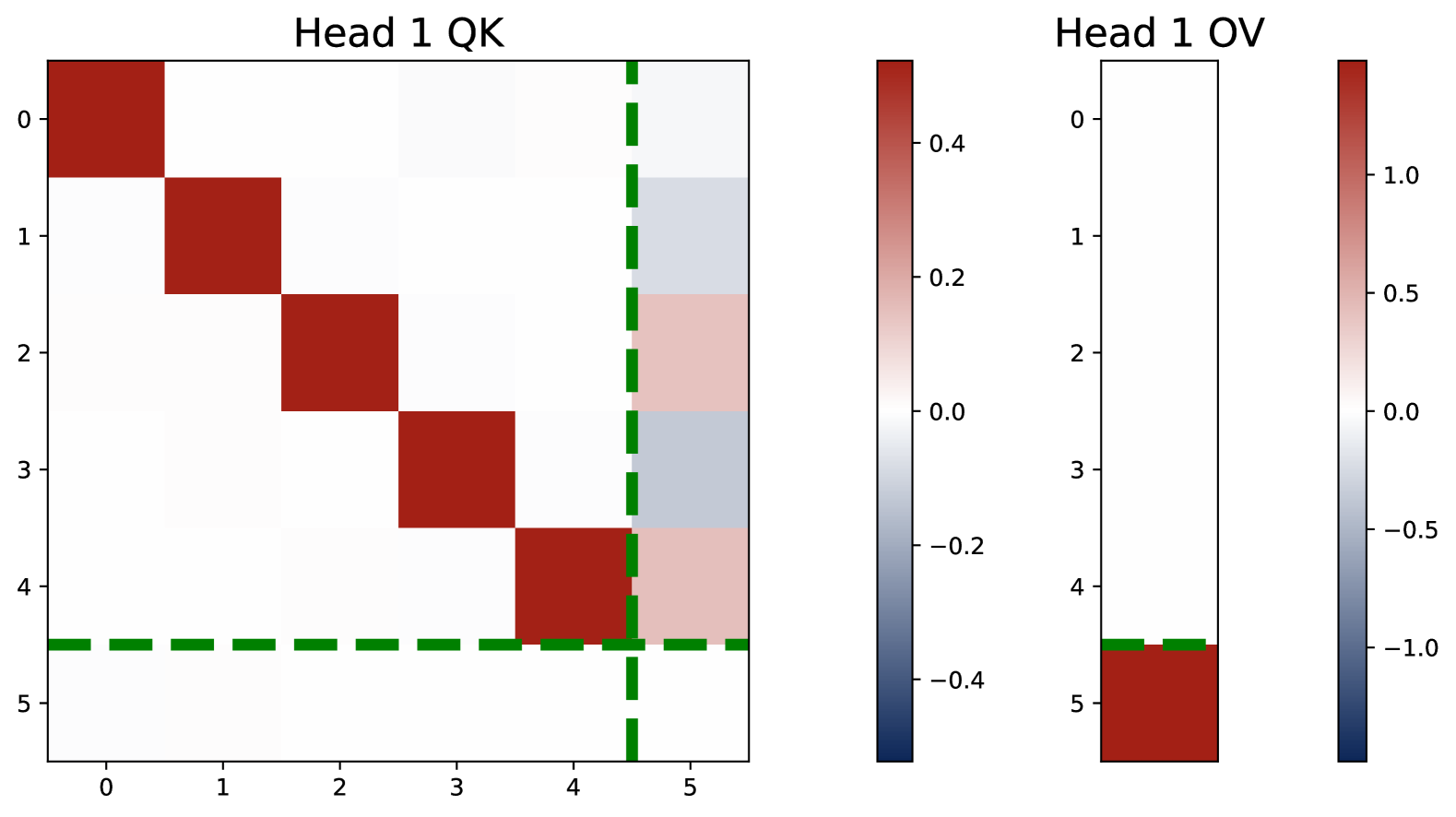 Head 1 QK

0
1
2
3
4
5

0 1 2 3 4 5

0.4
0.2
0.0
−0.2
−0.4

Head 1 OV

0
1
2
3
4
5

1.0
0.5
0.0
−0.5
−1.0